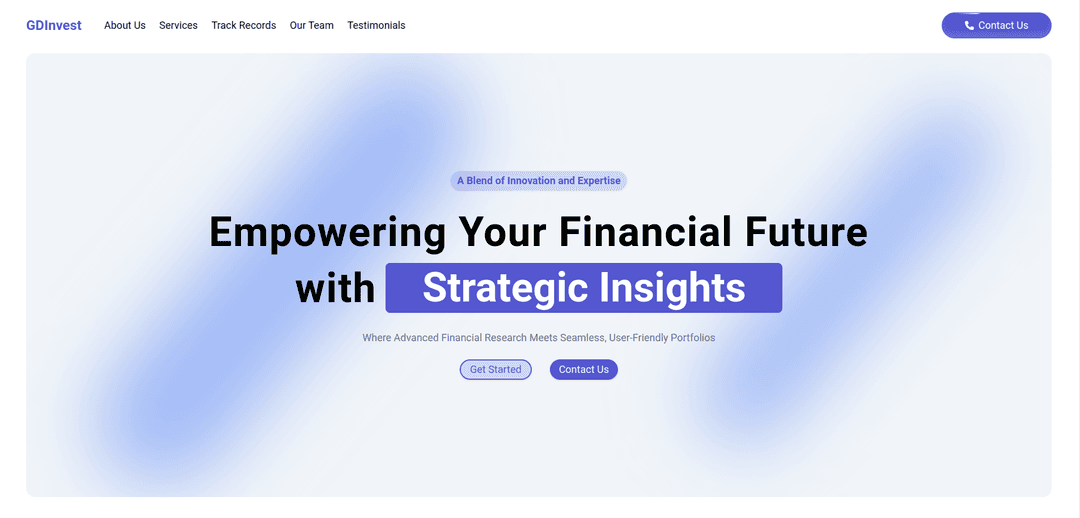 GDInvest About Us Services Track Records Our Team Testimonials Contact Us

A Blend of Innovation and Expertise

Empowering Your Financial Future with Strategic Insights

Where Advanced Financial Research Meets Seamless, User-Friendly Portfolios

Get Started Contact Us